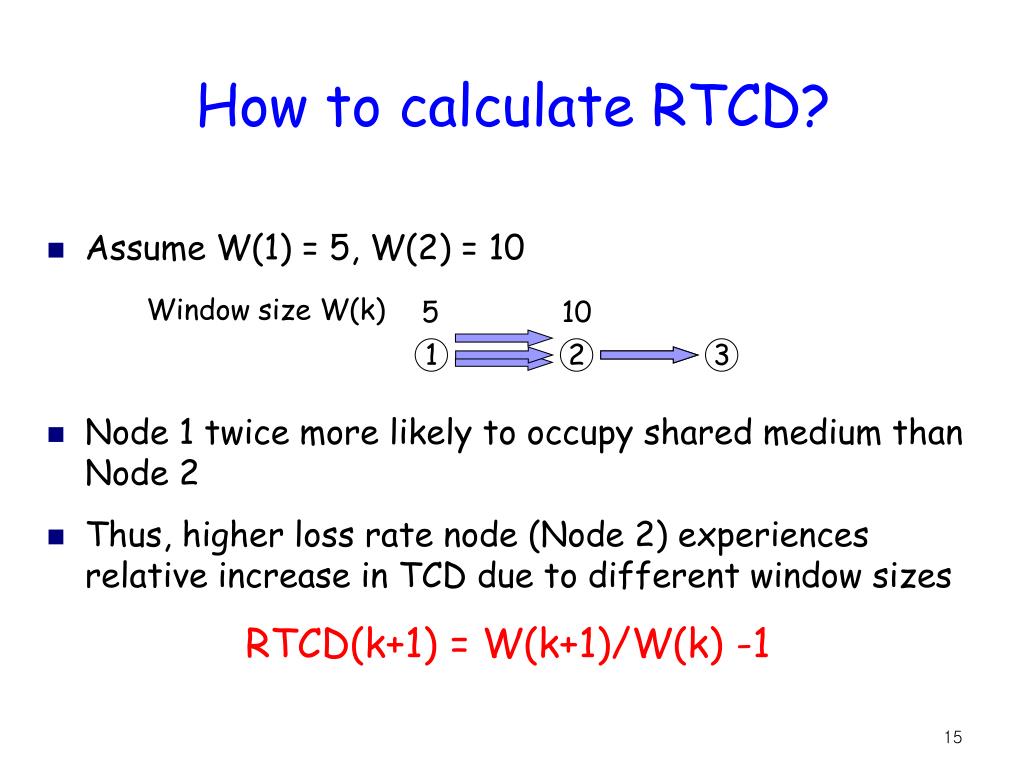 How to calculate RTCD?

Assume W(1) = 5, W(2) = 10

Window size W(k) 5 10

1 2 3

Node 1 twice more likely to occupy shared medium than Node 2

Thus, higher loss rate node (Node 2) experiences relative increase in TCD due to different window sizes

RTCD(k+1) = W(k+1)/W(k) -1

15